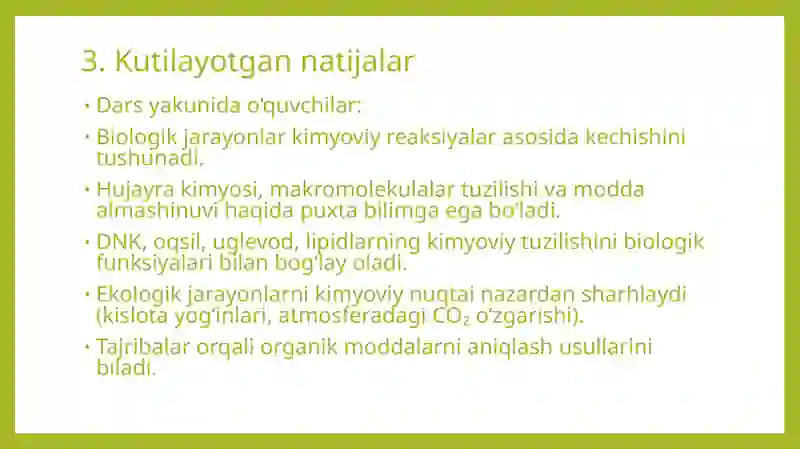 3. Kutilayotgan natijalar

• Dars yakunida o'quvchilar:

• Biologik jarayonlar kimyoviy reaksiyalar asosida kechishini tushunadi.

• Hujayra kimyosi, makromolekulalar tuzilishi va modda almashinuvi haqida puxta bilimga ega bo'ladi.

• DNK, oqsil, uglevod, lipidlarning kimyoviy tuzilishini biologik funksiyalari bilan bog'lay oladi.

• Ekologik jarayonlarni kimyoviy nuqtai nazardan sharhlaydi (kislota yog'inlari, atmosferadagi $CO_2$ o'zgarishi).

• Tajribalar orqali organik moddalarni aniqlash usullarini biladi.